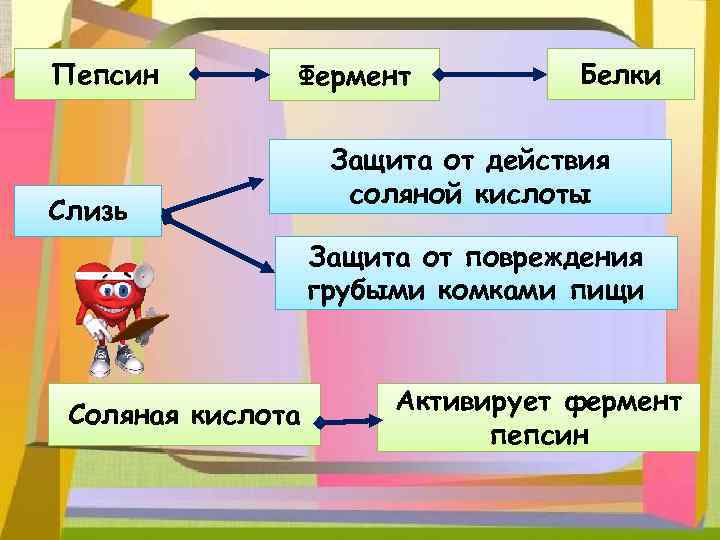 Пепсин

Фермент

Белки

Слизь

Защита от действия соляной кислоты

Защита от повреждения грубыми комками пищи

Соляная кислота

Активирует фермент пепсин